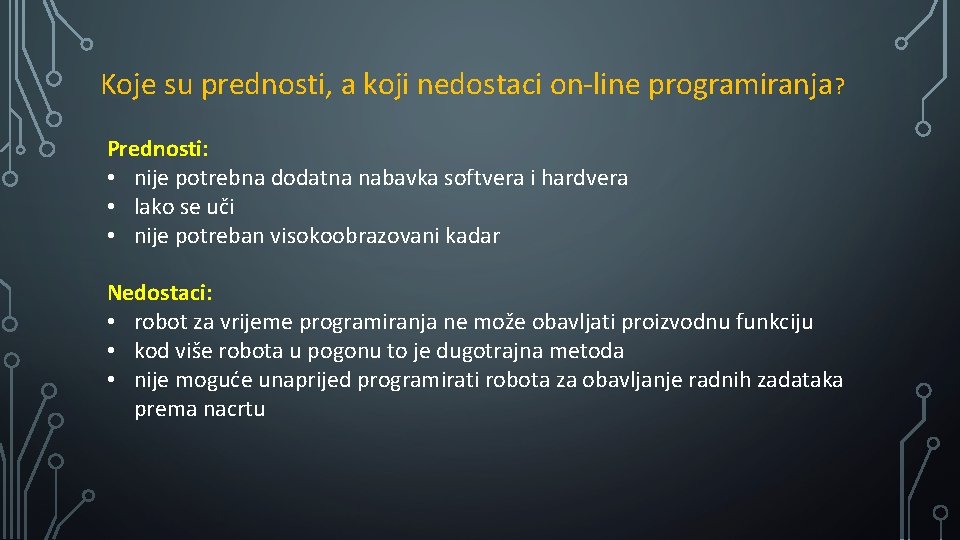 Koje su prednosti, a koji nedostaci on-line programiranja?

Prednosti:
• nije potrebna dodatna nabavka softvera i hardvera
• lako se uči
• nije potreban visokoobrazovani kadar

Nedostaci:
• robot za vrijeme programiranja ne može obavljati proizvodnu funkciju
• kod više robota u pogonu to je dugotrajna metoda
• nije moguće unaprijed programirati robota za obavljanje radnih zadataka prema nacrtu